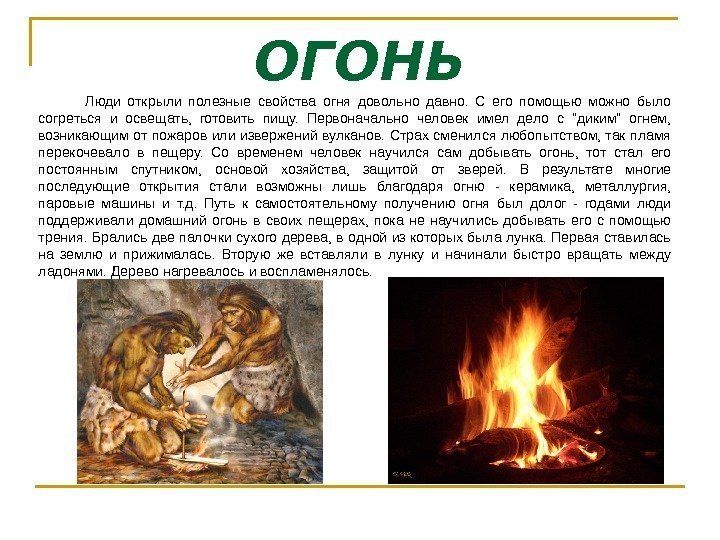 ОГОНЬ

Люди открыли полезные свойства огня довольно давно. С его помощью можно было согреться и освещать, готовить пищу. Первоначально человек имел дело с "диким" огнем, возникающим от пожаров или извержений вулканов. Страх сменился любопытством, так пламя перекочевало в пещеру. Со временем человек научился сам добывать огонь, тот стал его постоянным спутником, основой хозяйства, защитой от зверей. В результате многие последующие открытия стали возможны лишь благодаря огню - керамика, металлургия, паровые машины и т.д. Путь к самостоятельному получению огня был долог - годами люди поддерживали домашний огонь в своих пещерах, пока не научились добывать его с помощью трения. Брались две палочки сухого дерева, в одной из которых была лунка. Первая ставилась на землю и прижималась. Вторую же вставляли в лунку и начинали быстро вращать между ладонями. Дерево нагревалось и воспламенялось.